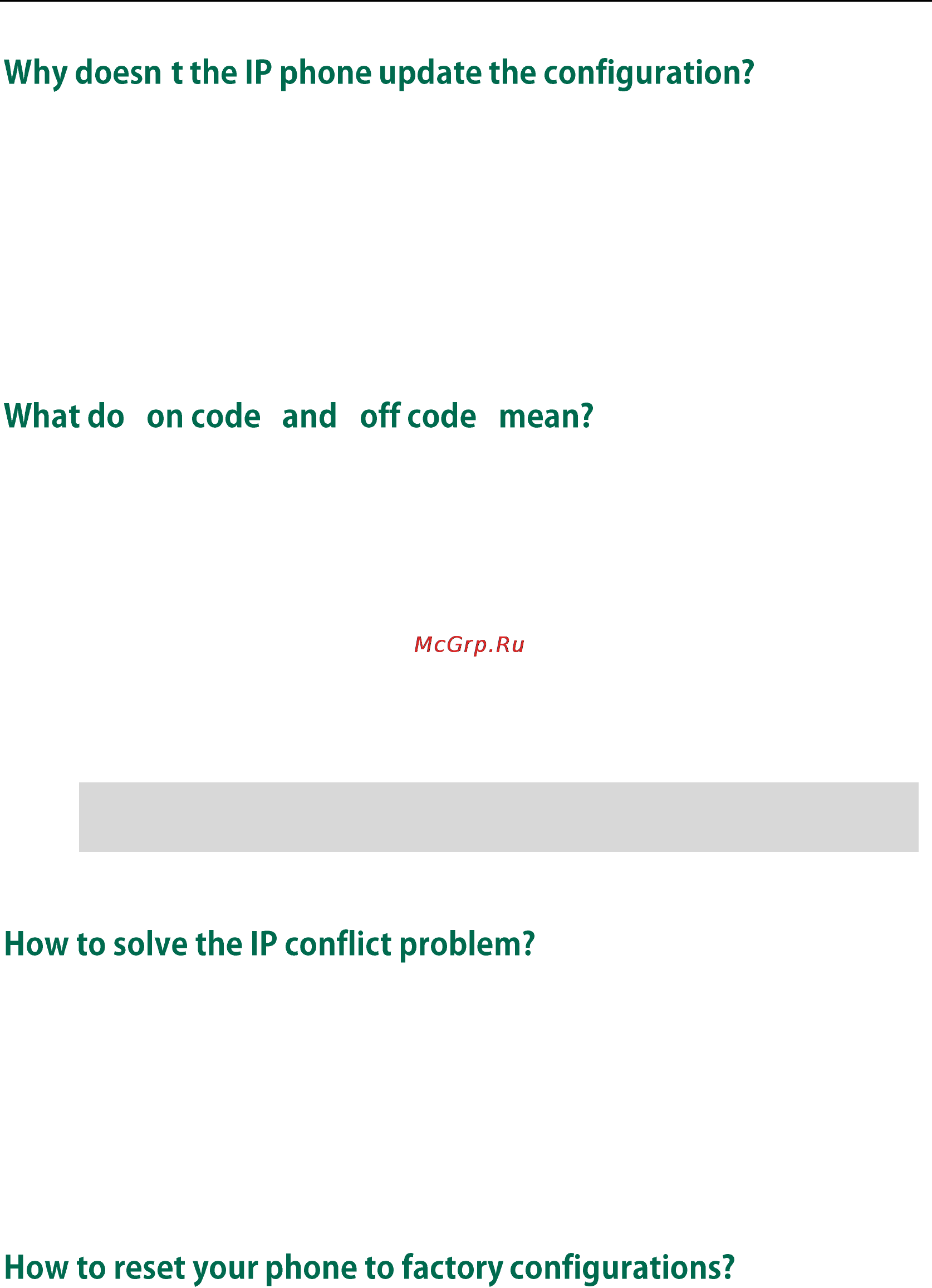 Why doesn t the IP phone update the configuration?

What do on code and off code mean?

McGrp.Ru

How to solve the IP conflict problem?

How to reset your phone to factory configurations?